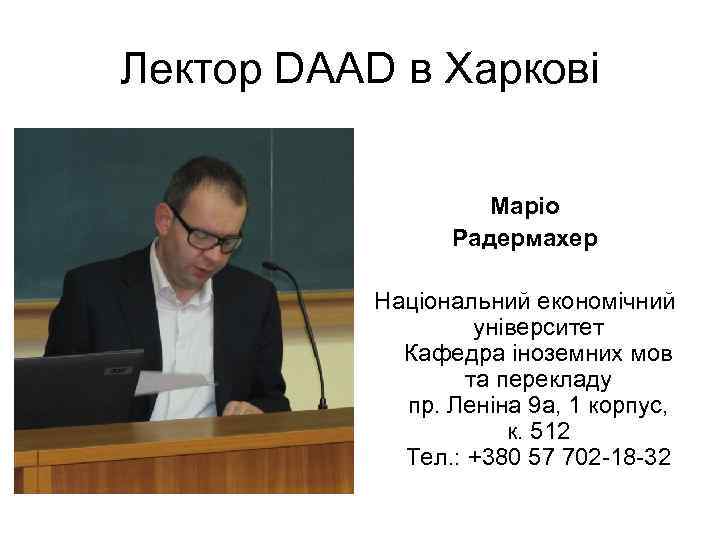 Лектор DAAD в Харкові

Маріо Радермахер

Національний економічний університет
Кафедра іноземних мов та перекладу
пр. Леніна 9а, 1 корпус, к. 512
Тел.: +380 57 702-18-32